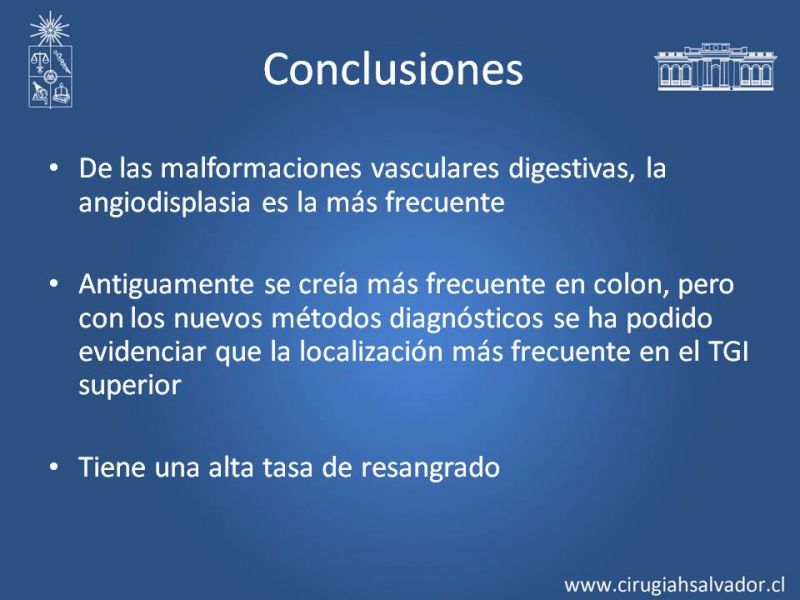 Conclusiones

• De las malformaciones vasculares digestivas, la angiodisplasia es la más frecuente

• Antiguamente se creía más frecuente en colon, pero con los nuevos métodos diagnósticos se ha podido evidenciar que la localización más frecuente en el TGI superior

• Tiene una alta tasa de resangrado

www.cirugiahsalvador.cl